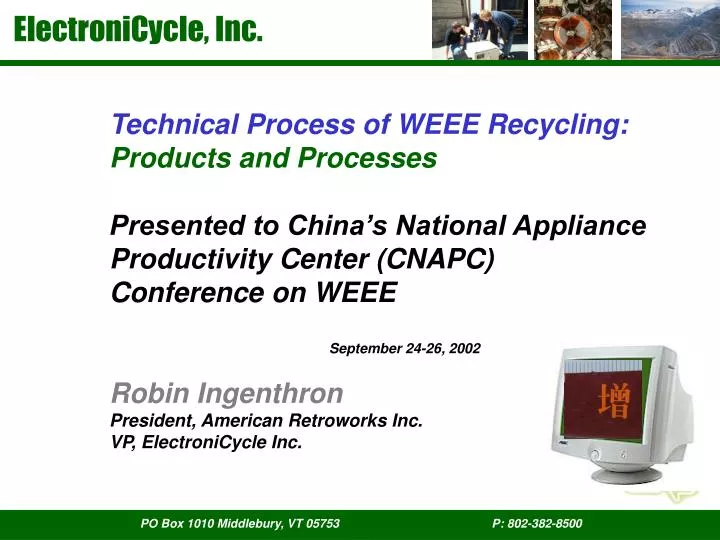 ElectroniCycle, Inc.

Technical Process of WEEE Recycling: Products and Processes

Presented to China's National Appliance Productivity Center (CNAPC) Conference on WEEE

September 24-26, 2002

Robin Ingenthron
President, American Retroworks Inc.
VP, ElectroniCycle Inc.

增

PO Box 1010 Middlebury, VT 05753
P: 802-382-8500